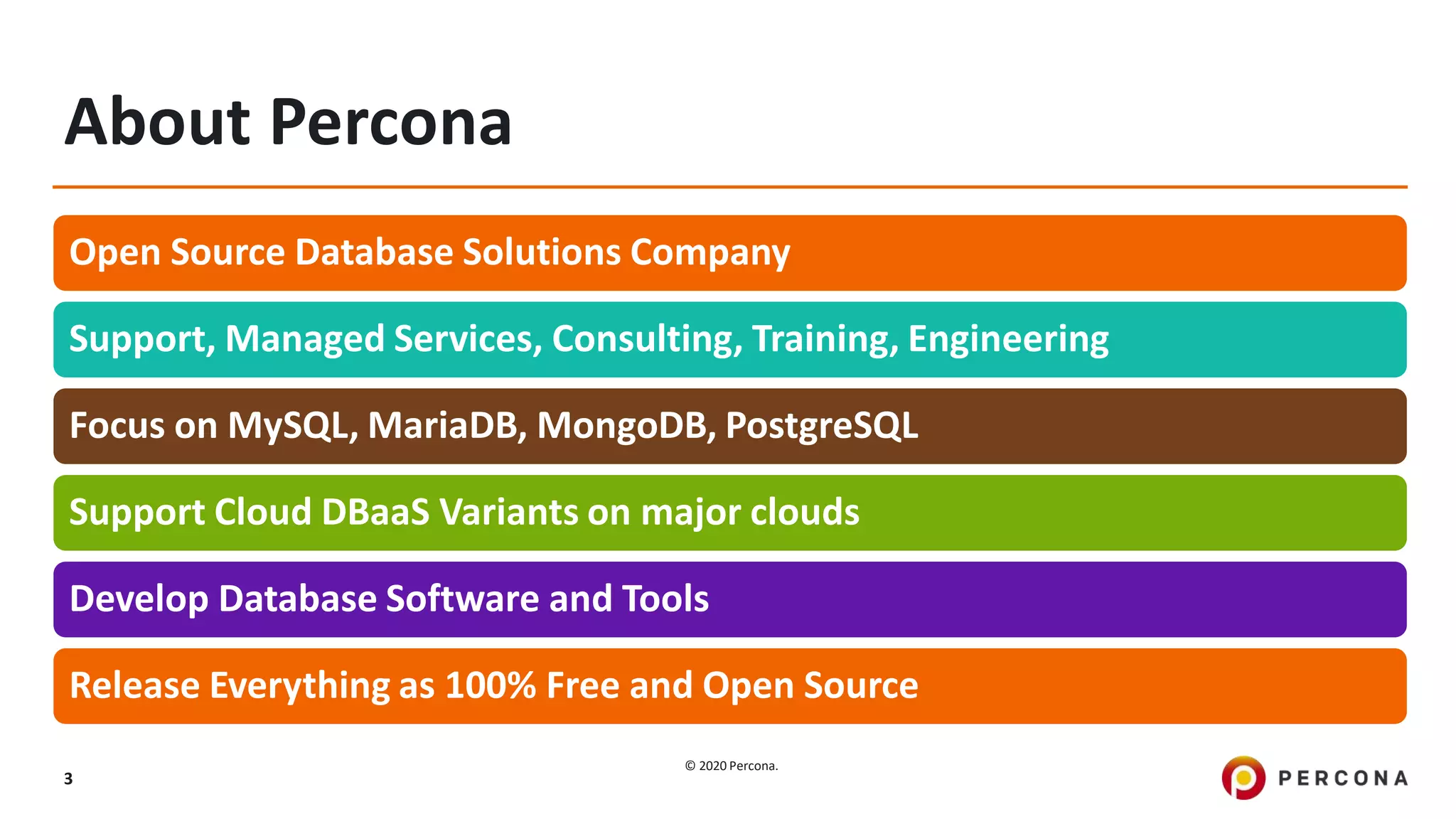 About Percona

Open Source Database Solutions Company

Support, Managed Services, Consulting, Training, Engineering

Focus on MySQL, MariaDB, MongoDB, PostgreSQL

Support Cloud DBaaS Variants on major clouds

Develop Database Software and Tools

Release Everything as 100% Free and Open Source

3

© 2020 Percona.

PERCONA